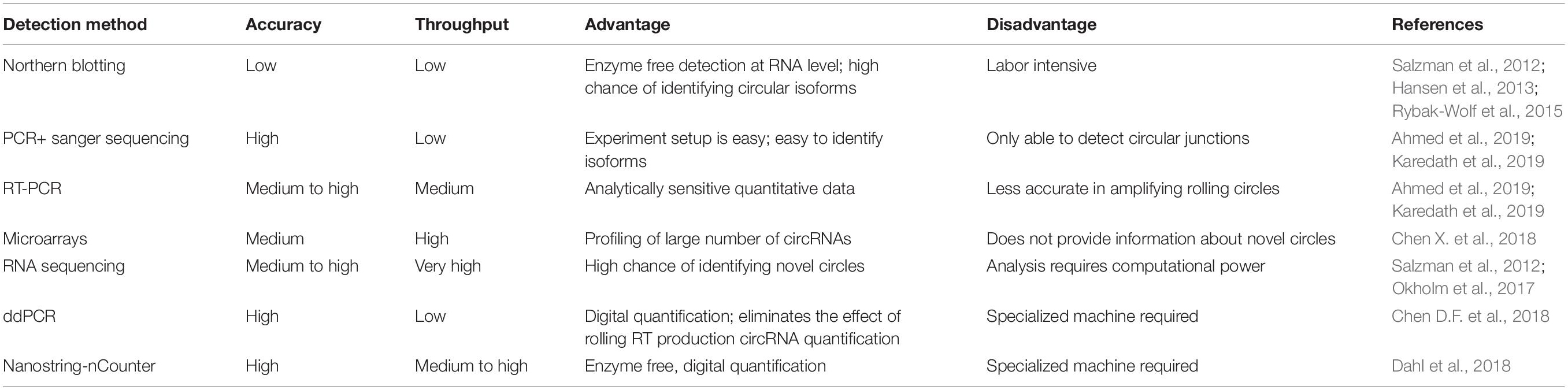 | Detection method | Accuracy | Throughput | Advantage | Disadvantage | References |
|---|---|---|---|---|---|
| Northern blotting | Low | Low | Enzyme free detection at RNA level; high chance of identifying circular isoforms | Labor intensive | Salzman et al., 2012; Hansen et al., 2013; Rybak-Wolf et al., 2015 |
| PCR+ sanger sequencing | High | Low | Experiment setup is easy; easy to identify isoforms | Only able to detect circular junctions | Ahmed et al., 2019; Karedath et al., 2019 |
| RT-PCR | Medium to high | Medium | Analytically sensitive quantitative data | Less accurate in amplifying rolling circles | Ahmed et al., 2019; Karedath et al., 2019 |
| Microarrays | Medium | High | Profiling of large number of circRNAs | Does not provide information about novel circles | Chen X. et al., 2018 |
| RNA sequencing | Medium to high | Very high | High chance of identifying novel circles | Analysis requires computational power | Salzman et al., 2012; Okholm et al., 2017 |
| ddPCR | High | Low | Digital quantification; eliminates the effect of rolling RT production circRNA quantification | Specialized machine required | Chen D.F. et al., 2018 |
| Nanostring-nCounter | High | Medium to high | Enzyme free, digital quantification | Specialized machine required | Dahl et al., 2018 |